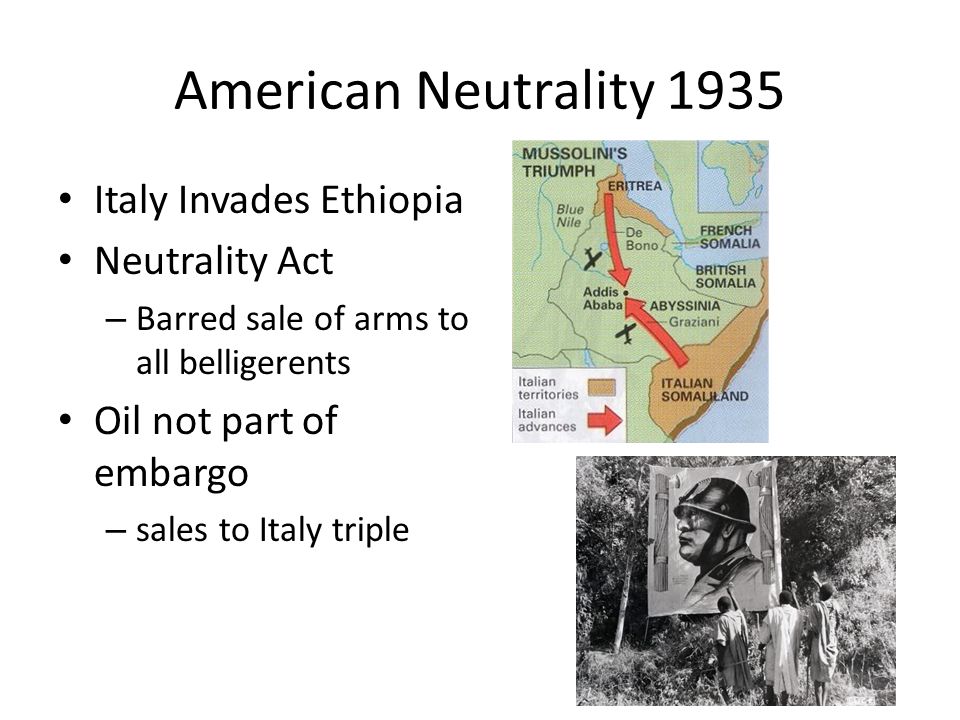 American Neutrality 1935

• Italy Invades Ethiopia
• Neutrality Act
– Barred sale of arms to all belligerents
• Oil not part of embargo
– sales to Italy triple

MUSSOLINI'S TRIUMPH
ERITREA
Blue Nile
De Bono
FRENCH SOMALIA
BRITISH SOMALIA
Addis Ababa
ABYSSINIA
Graziani
ITALIAN SOMALILAND
Italian territories
Italian advances